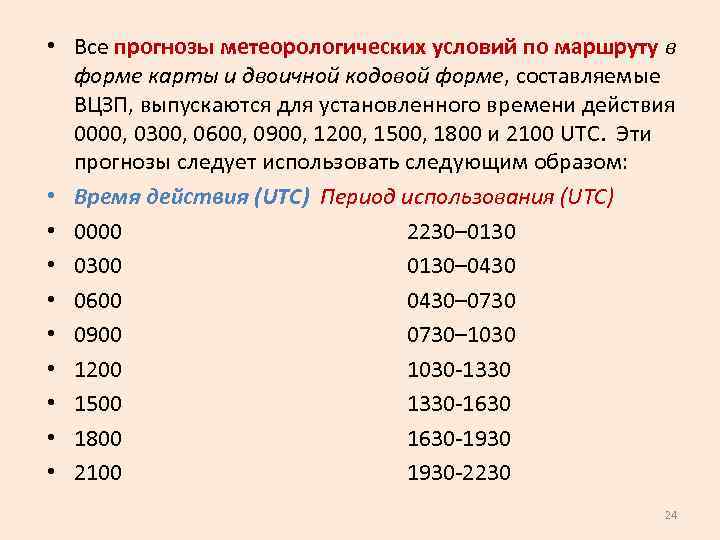 • Все прогнозы метеорологических условий по маршруту в форме карты и двоичной кодовой форме, составляемые ВЦЗП, выпускаются для установленного времени действия 0000, 0300, 0600, 0900, 1200, 1500, 1800 и 2100 UTC. Эти прогнозы следует использовать следующим образом:

• Время действия (UTC) Период использования (UTC)
• 0000 2230–0130
• 0300 0130–0430
• 0600 0430–0730
• 0900 0730–1030
• 1200 1030-1330
• 1500 1330-1630
• 1800 1630-1930
• 2100 1930-2230

24